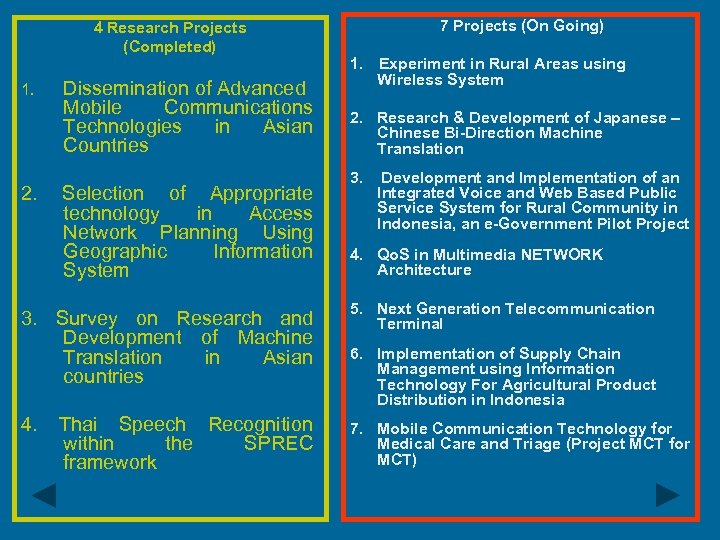 4 Research Projects (Completed)

1. Dissemination of Advanced Mobile Communications Technologies in Asian Countries

2. Selection of Appropriate technology in Access Network Planning Using Geographic Information System

3. Survey on Research and Development of Machine Translation in Asian countries

4. Thai Speech Recognition within the SPREC framework

7 Projects (On Going)

1. Experiment in Rural Areas using Wireless System

2. Research & Development of Japanese – Chinese Bi-Direction Machine Translation

3. Development and Implementation of an Integrated Voice and Web Based Public Service System for Rural Community in Indonesia, an e-Government Pilot Project

4. QoS in Multimedia NETWORK Architecture

5. Next Generation Telecommunication Terminal

6. Implementation of Supply Chain Management using Information Technology For Agricultural Product Distribution in Indonesia

7. Mobile Communication Technology for Medical Care and Triage (Project MCT for MCT)